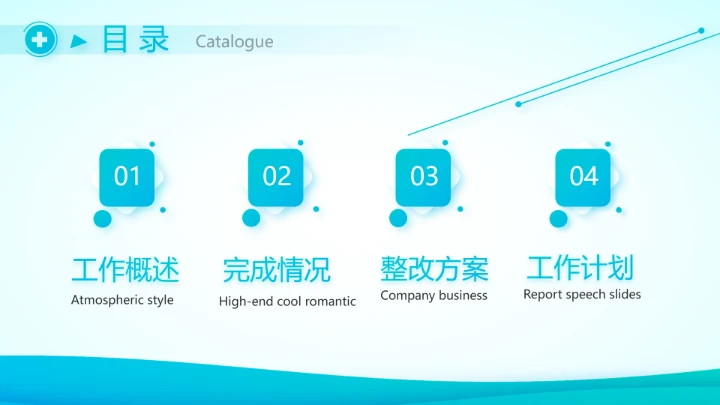 目录 Catalogue

01
工作概述
Atmospheric style

02
完成情况
High-end cool romantic

03
整改方案
Company business

04
工作计划
Report speech slides